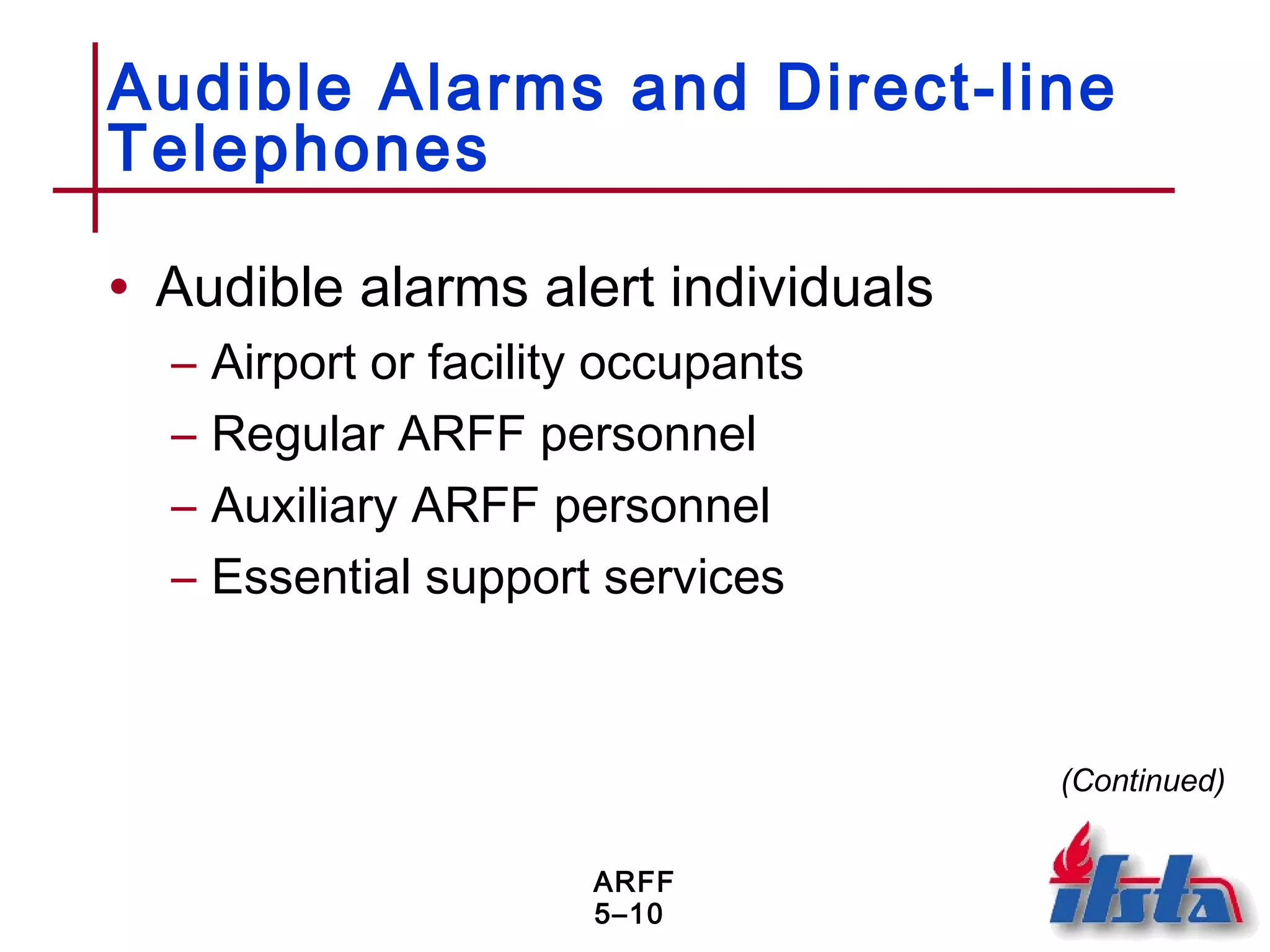 Audible Alarms and Direct-line Telephones

• Audible alarms alert individuals
– Airport or facility occupants
– Regular ARFF personnel
– Auxiliary ARFF personnel
– Essential support services

(Continued)

ARFF
5–10

ifsta